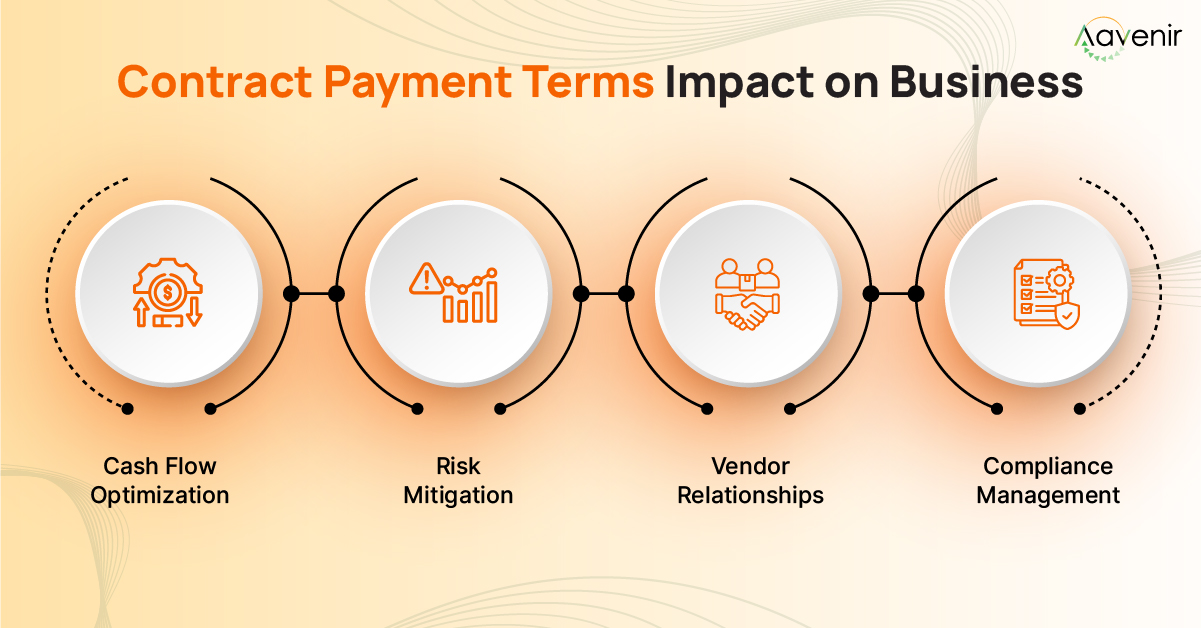 Aavenir

Contract Payment Terms Impact on Business

Cash Flow Optimization

Risk Mitigation

Vendor Relationships

Compliance Management